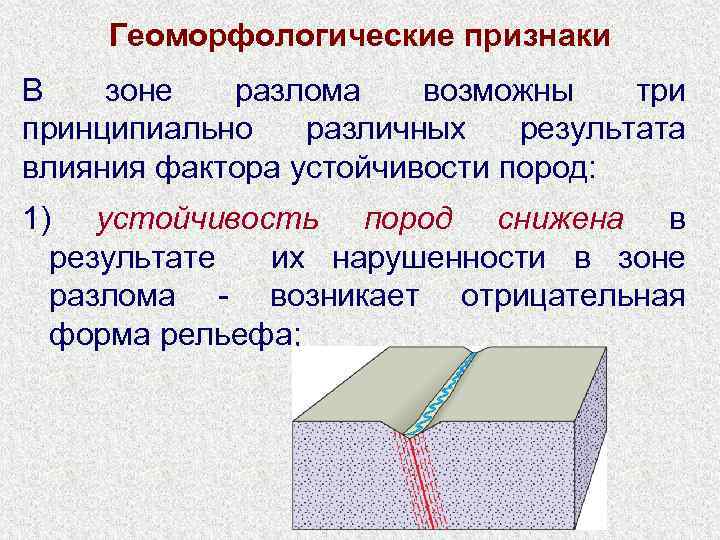 Геоморфологические признаки

В зоне разлома возможны три принципиально различных результата влияния фактора устойчивости пород:

1) устойчивость пород снижена в результате их нарушенности в зоне разлома - возникает отрицательная форма рельефа: